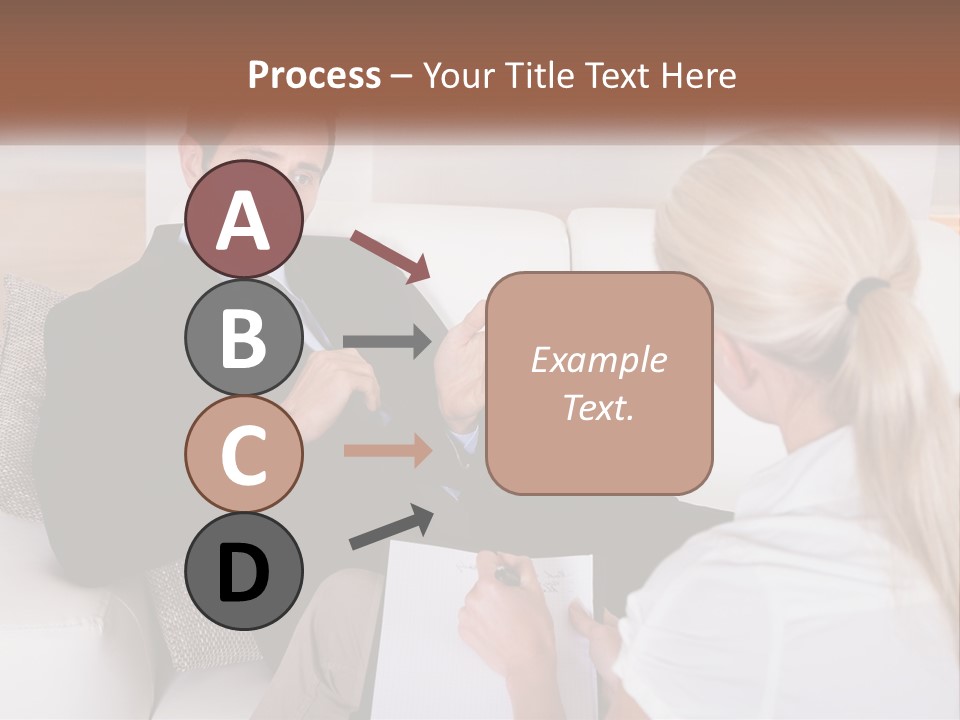 Process – Your Title Text Here

A

B

C

D

Example Text.